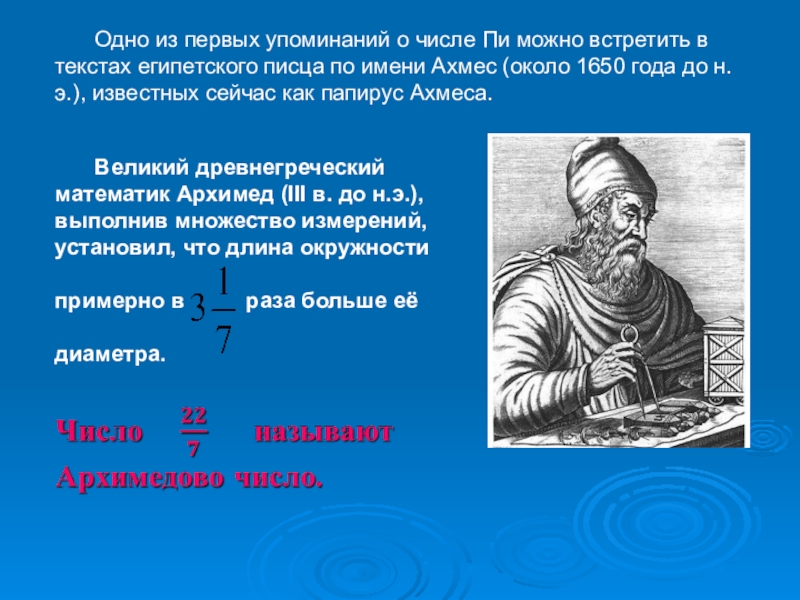 Одно из первых упоминаний о числе Пи можно встретить в текстах египетского писца по имени Ахмес (около 1650 года до н. э.), известных сейчас как папирус Ахмеса.

Великий древнегреческий математик Архимед (III в. до н.э.), выполнив множество измерений, установил, что длина окружности примерно в $3\frac{1}{7}$ раза больше её диаметра.

Число $\frac{22}{7}$ называют Архимедово число.